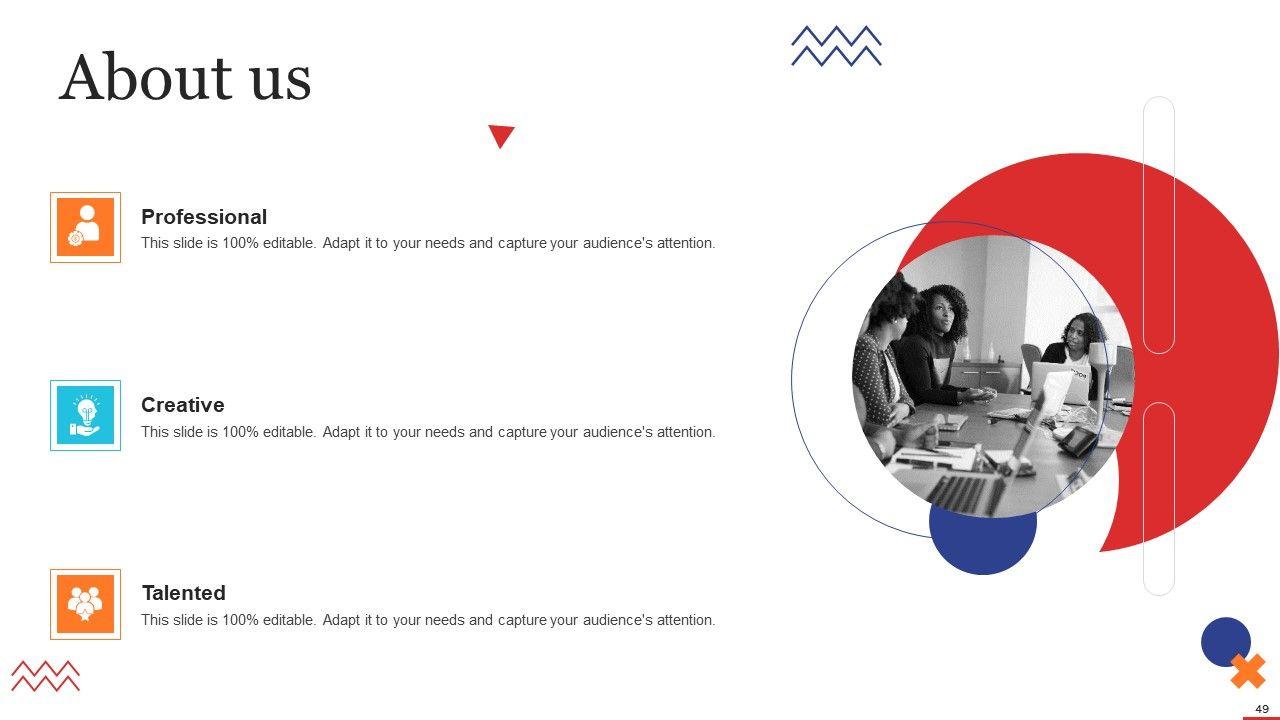 About us

Professional
This slide is 100% editable. Adapt it to your needs and capture your audience's attention.

Creative
This slide is 100% editable. Adapt it to your needs and capture your audience's attention.

Talented
This slide is 100% editable. Adapt it to your needs and capture your audience's attention.

49